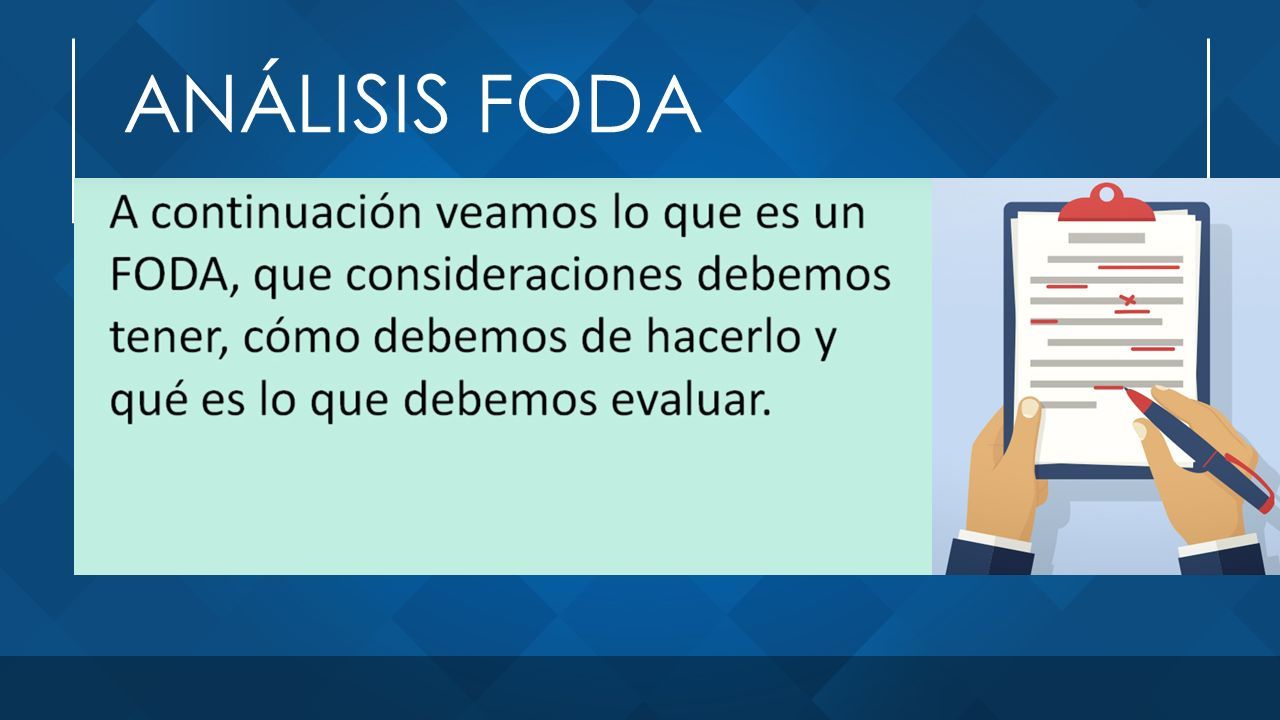 ANÁLISIS FODA

A continuación veamos lo que es un FODA, que consideraciones debemos tener, cómo debemos de hacerlo y qué es lo que debemos evaluar.